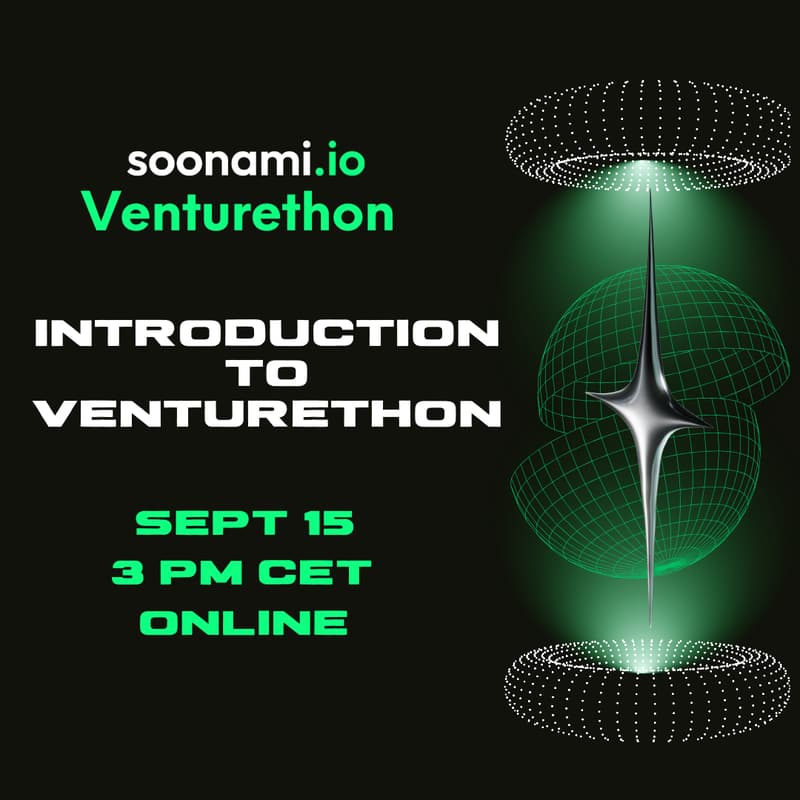 soonami.io
Venturethon

INTRODUCTION TO VENTURETHON

SEPT 15
3 PM CET
ONLINE